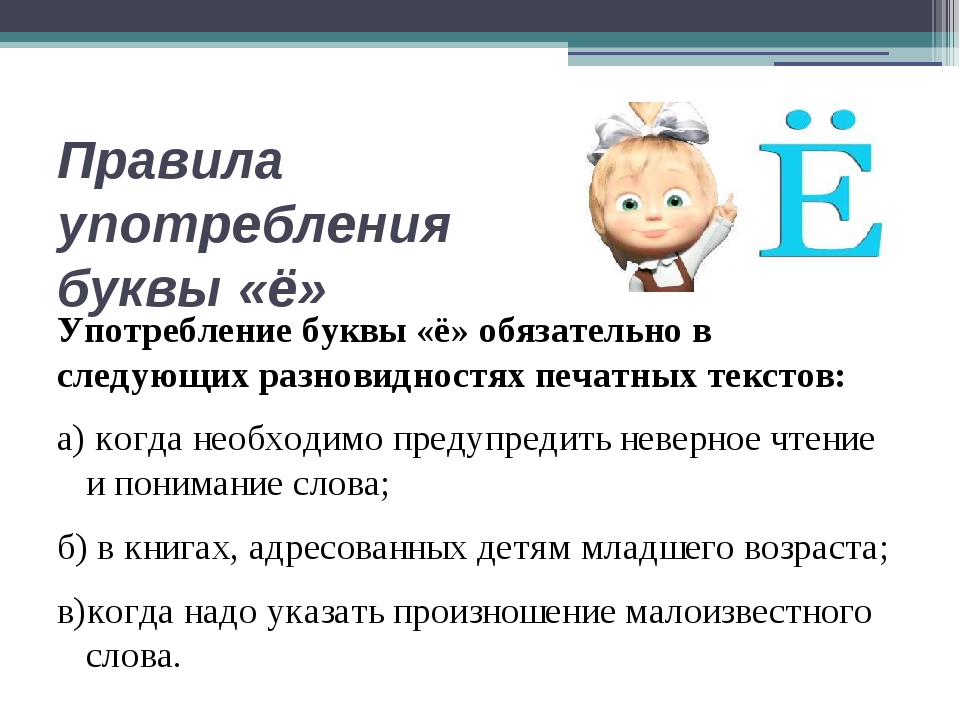 Правила употребления буквы «ё»

Ё

Употребление буквы «ё» обязательно в следующих разновидностях печатных текстов:

а) когда необходимо предупредить неверное чтение и понимание слова;

б) в книгах, адресованных детям младшего возраста;

в)когда надо указать произношение малоизвестного слова.